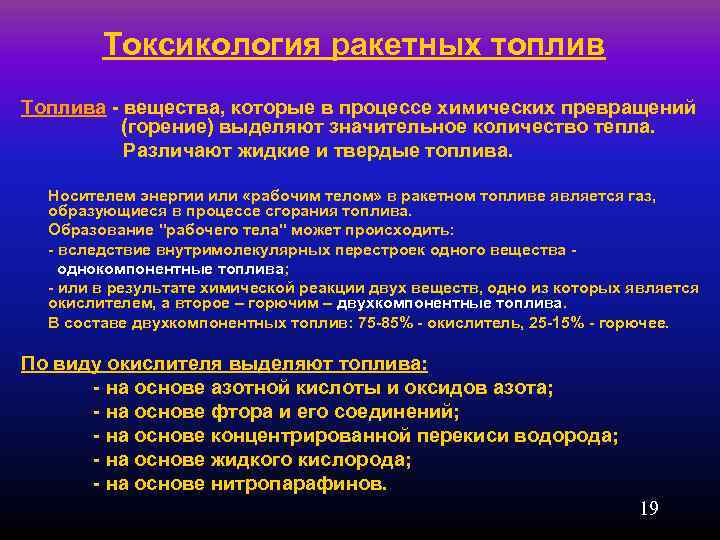 Токсикология ракетных топлив

Топлива - вещества, которые в процессе химических превращений (горение) выделяют значительное количество тепла.
Различают жидкие и твердые топлива.

Носителем энергии или «рабочим телом» в ракетном топливе является газ, образующиеся в процессе сгорания топлива.
Образование "рабочего тела" может происходить:
- вследствие внутримолекулярных перестроек одного вещества - однокомпонентные топлива;
- или в результате химической реакции двух веществ, одно из которых является окислителем, а второе – горючим – двухкомпонентные топлива.
В составе двухкомпонентных топлив: 75-85% - окислитель, 25-15% - горючее.

По виду окислителя выделяют топлива:
- на основе азотной кислоты и оксидов азота;
- на основе фтора и его соединений;
- на основе концентрированной перекиси водорода;
- на основе жидкого кислорода;
- на основе нитропарафинов.

19